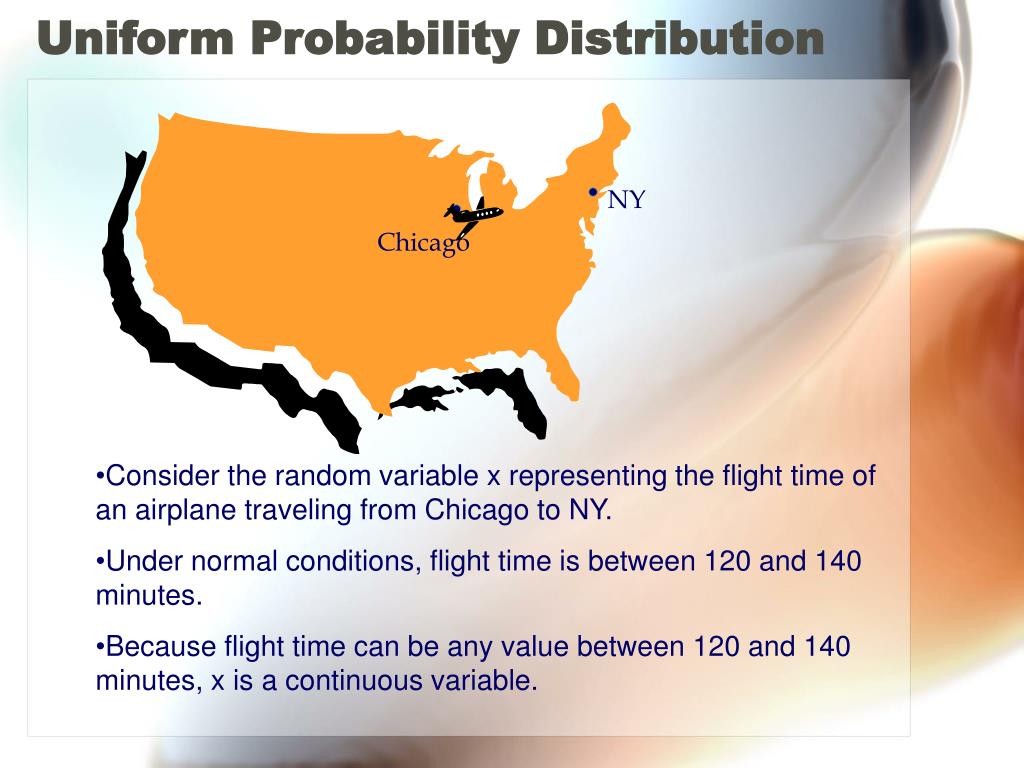 Uniform Probability Distribution

NY

Chicago

•Consider the random variable x representing the flight time of an airplane traveling from Chicago to NY.

•Under normal conditions, flight time is between 120 and 140 minutes.

•Because flight time can be any value between 120 and 140 minutes, x is a continuous variable.